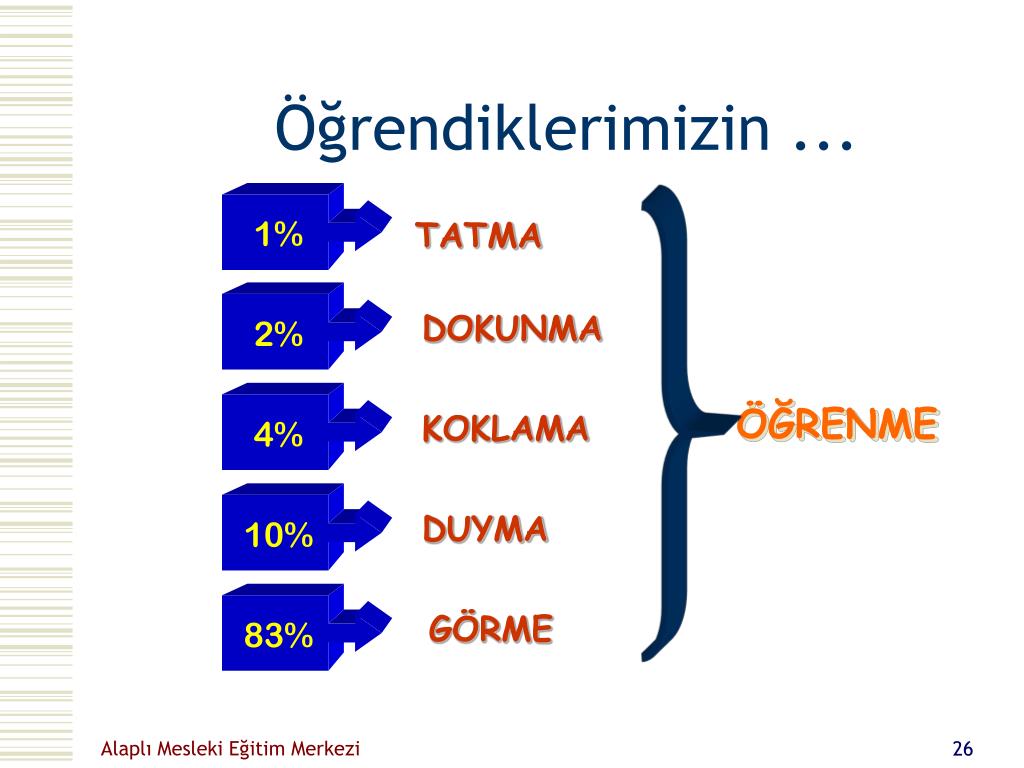 Öğrendiklerimizin ...

1% TATMA

2% DOKUNMA

4% KOKLAMA

10% DUYMA

83% GÖRME

ÖĞRENME

Alaplı Mesleki Eğitim Merkezi

26